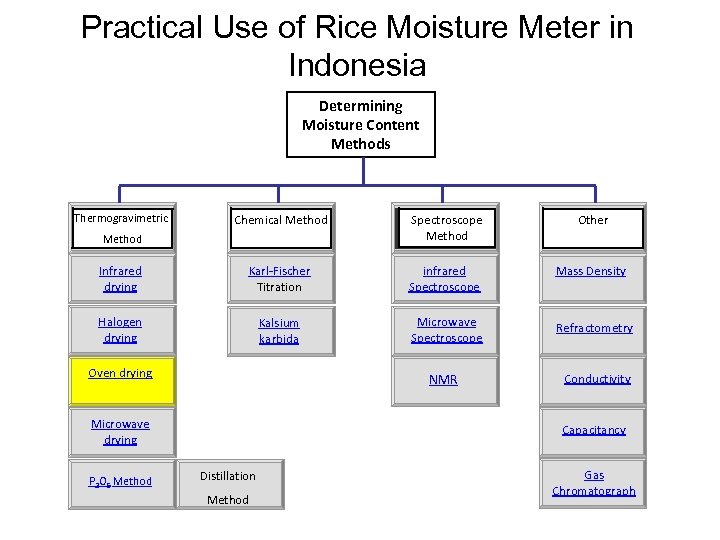 Practical Use of Rice Moisture Meter in Indonesia

Determining Moisture Content Methods

Thermogravimetric Method

Infrared drying

Halogen drying

Oven drying

Microwave drying

$P_2O_5$ Method

Distillation Method

Chemical Method

Karl-Fischer Titration

Kalsium karbida

Spectroscope Method

infrared Spectroscope

Microwave Spectroscope

NMR

Other

Mass Density

Refractometry

Conductivity

Capacitancy

Gas Chromatograph